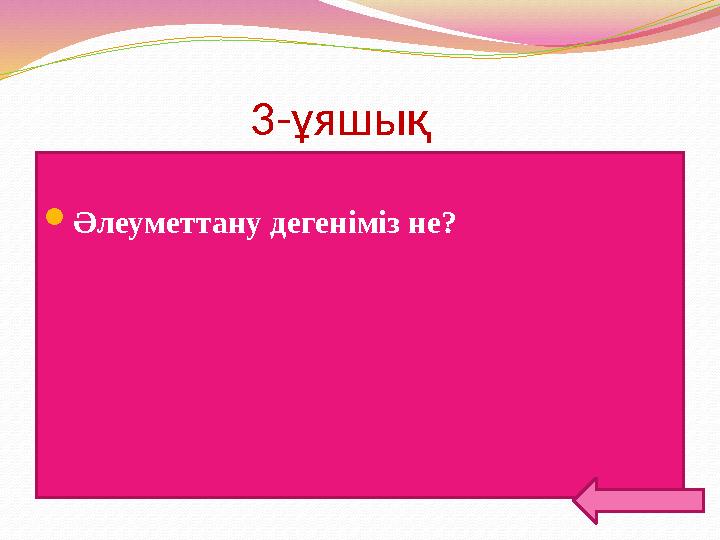 3-ұяшық

Әлеуметтану дегеніміз не?